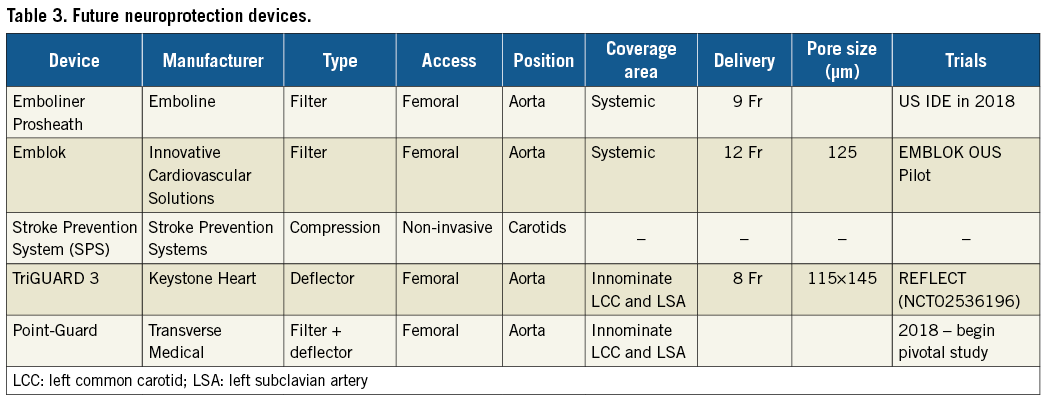 Table 3. Future neuroprotection devices.

| Device | Manufacturer | Type | Access | Position | Coverage area | Delivery | Pore size (µm) | Trials |
|---|---|---|---|---|---|---|---|---|
| Emboliner Prosheath | Emboline | Filter | Femoral | Aorta | Systemic | 9 Fr | | US IDE in 2018 |
| Emblok | Innovative Cardiovascular Solutions | Filter | Femoral | Aorta | Systemic | 12 Fr | 125 | EMBLOK OUS Pilot |
| Stroke Prevention System (SPS) | Stroke Prevention Systems | Compression | Non-invasive | Carotids | – | – | – | – |
| TriGUARD 3 | Keystone Heart | Deflector | Femoral | Aorta | Innominate LCC and LSA | 8 Fr | 115×145 | REFLECT (NCT02536196) |
| Point-Guard | Transverse Medical | Filter + deflector | Femoral | Aorta | Innominate LCC and LSA | | | 2018 – begin pivotal study |

LCC: left common carotid; LSA: left subclavian artery